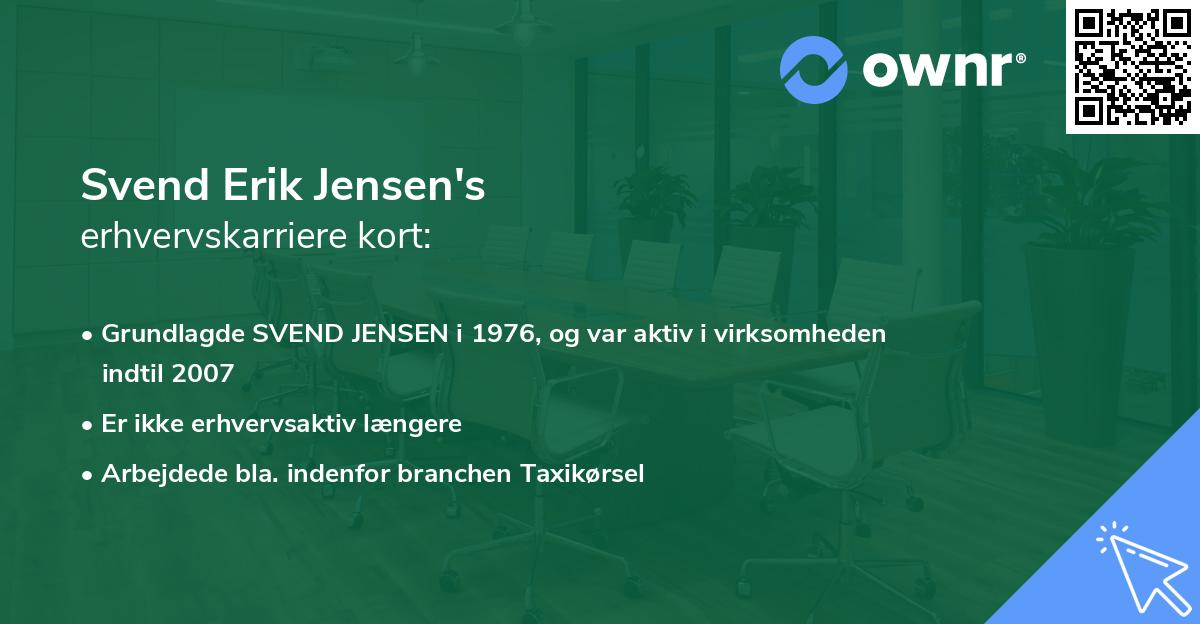 ownr®

Svend Erik Jensen's
erhvervskarriere kort:

• Grundlagde SVEND JENSEN i 1976, og var aktiv i virksomheden indtil 2007
• Er ikke erhvervsaktiv længere
• Arbejdede bla. indenfor branchen Taxikørsel